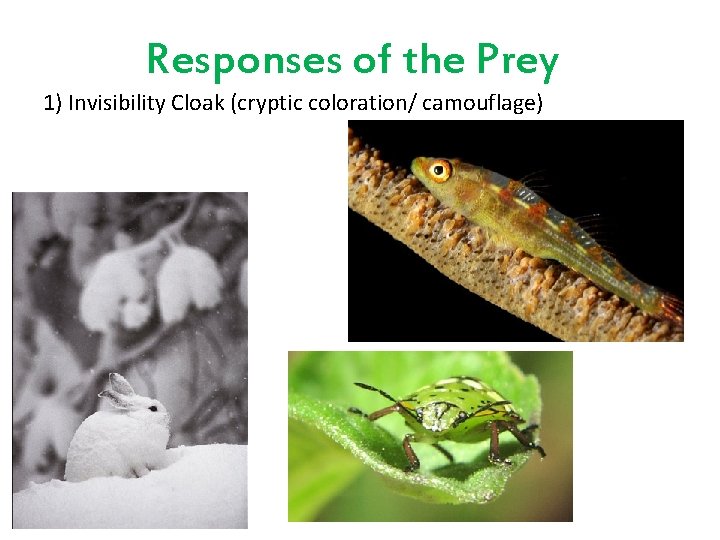 Responses of the Prey

1) Invisibility Cloak (cryptic coloration/ camouflage)